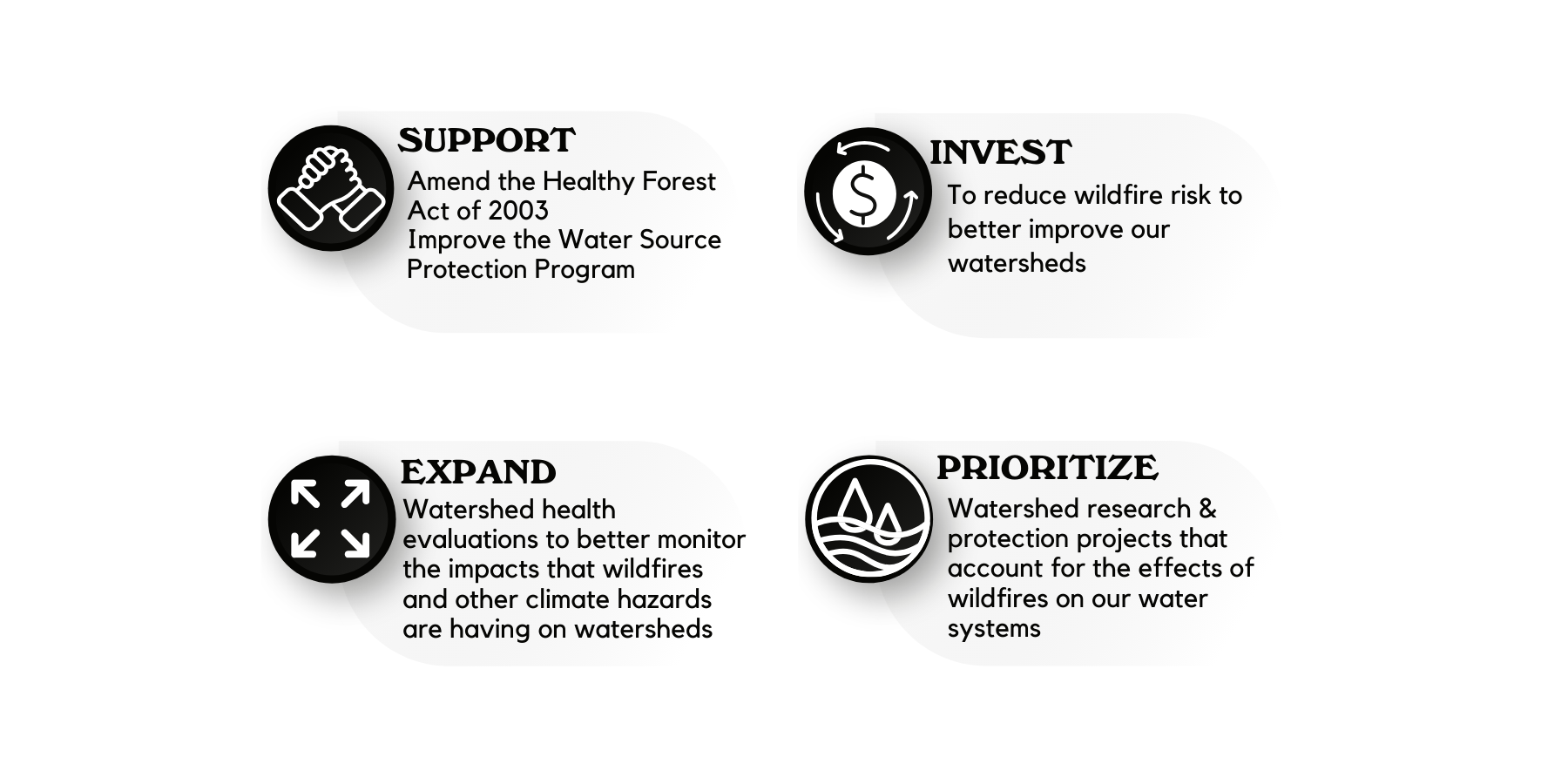 SUPPORT
Amend the Healthy Forest Act of 2003
Improve the Water Source Protection Program

INVEST
To reduce wildfire risk to better improve our watersheds

EXPAND
Watershed health evaluations to better monitor the impacts that wildfires and other climate hazards are having on watersheds

PRIORITIZE
Watershed research & protection projects that account for the effects of wildfires on our water systems